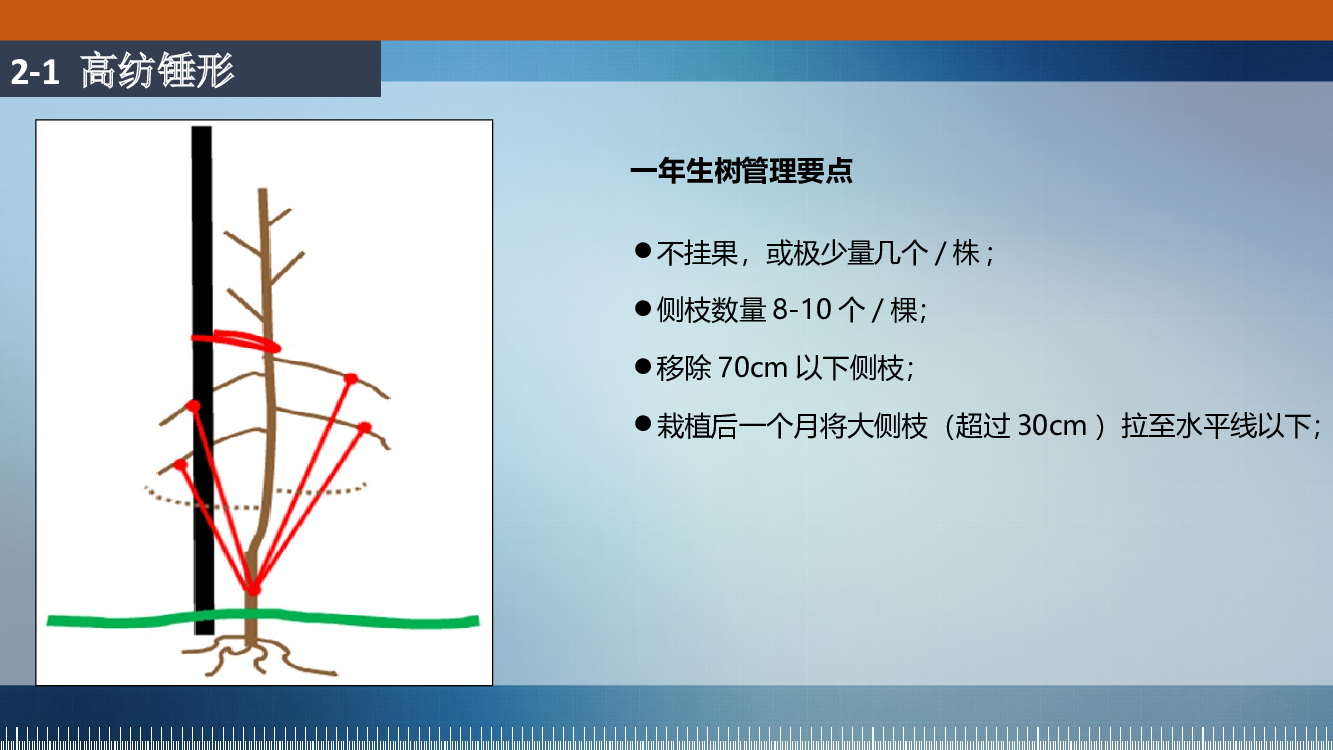 2-1 高纺锤形

一年生树管理要点

●不挂果，或极少量几个 / 株；

●侧枝数量 8-10 个 / 棵；

●移除 70cm 以下侧枝；

●栽植后一个月将大侧枝（超过 30cm ）拉至水平线以下；